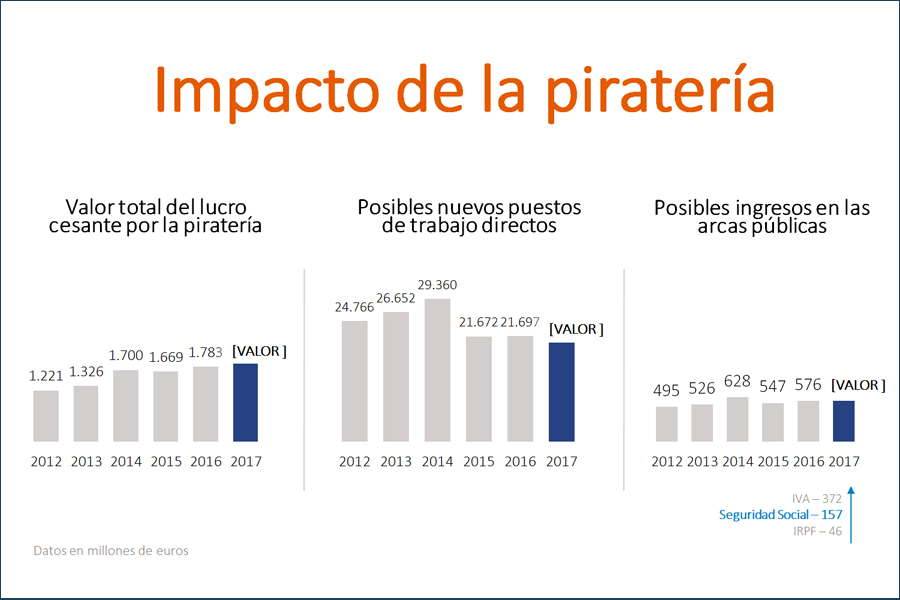 Impacto de la piratería

Valor total del lucro cesante por la piratería

1.221 1.326 1.700 1.669 1.783 [VALOR ]

2012 2013 2014 2015 2016 2017

Posibles nuevos puestos de trabajo directos

24.766 26.652 29.360 21.672 21.697 [VALOR ]

2012 2013 2014 2015 2016 2017

Posibles ingresos en las arcas públicas

495 526 628 547 576 [VALOR ]

2012 2013 2014 2015 2016 2017

IVA – 372
Seguridad Social – 157
IRPF – 46

Datos en millones de euros